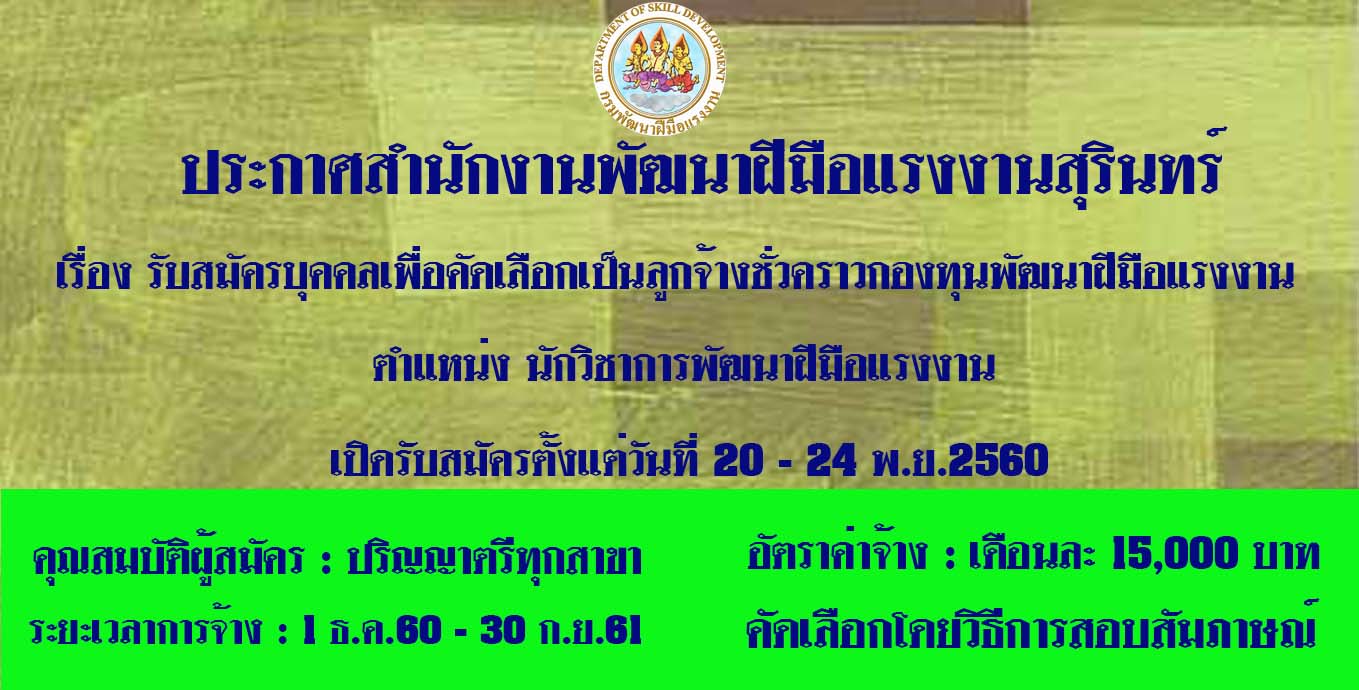 DEPARTMENT OF SKILL DEVELOPMENT
กรมพัฒนาฝีมือแรงงาน

ประกาศสำนักงานพัฒนาฝีมือแรงงานสุรินทร์

เรื่อง รับสมัครบุคคลเพื่อคัดเลือกเป็นลูกจ้างชั่วคราวกองทุนพัฒนาฝีมือแรงงาน

ตำแหน่ง นักวิชาการพัฒนาฝีมือแรงงาน

เปิดรับสมัครตั้งแต่วันที่ 20 - 24 พ.ย.2560

คุณสมบัติผู้สมัคร : ปริญญาตรีทุกสาขา

ระยะเวลาการจ้าง : 1 ธ.ค.60 - 30 ก.ย.61

อัตราค่าจ้าง : เดือนละ 15,000 บาท

คัดเลือกโดยวิธีการสอบสัมภาษณ์